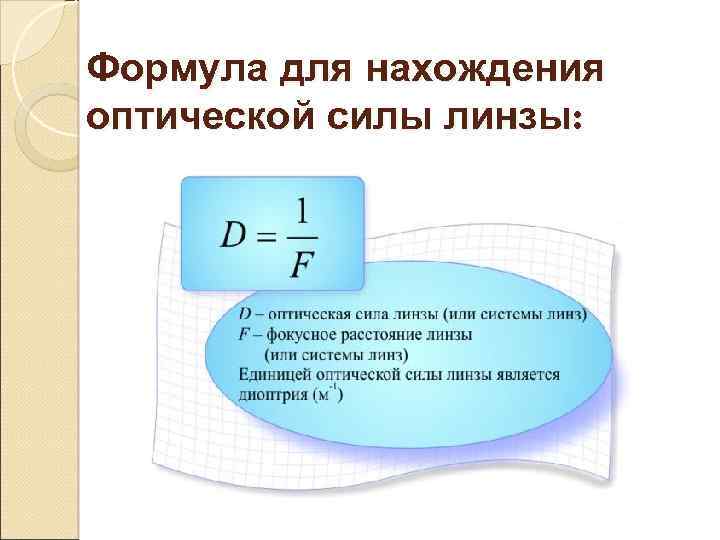 Формула для нахождения оптической силы линзы:

$D = \frac{1}{F}$

$D$ – оптическая сила линзы (или системы линз)
$F$ – фокусное расстояние линзы (или системы линз)
Единицей оптической силы линзы является диоптрия ($м^{-1}$)